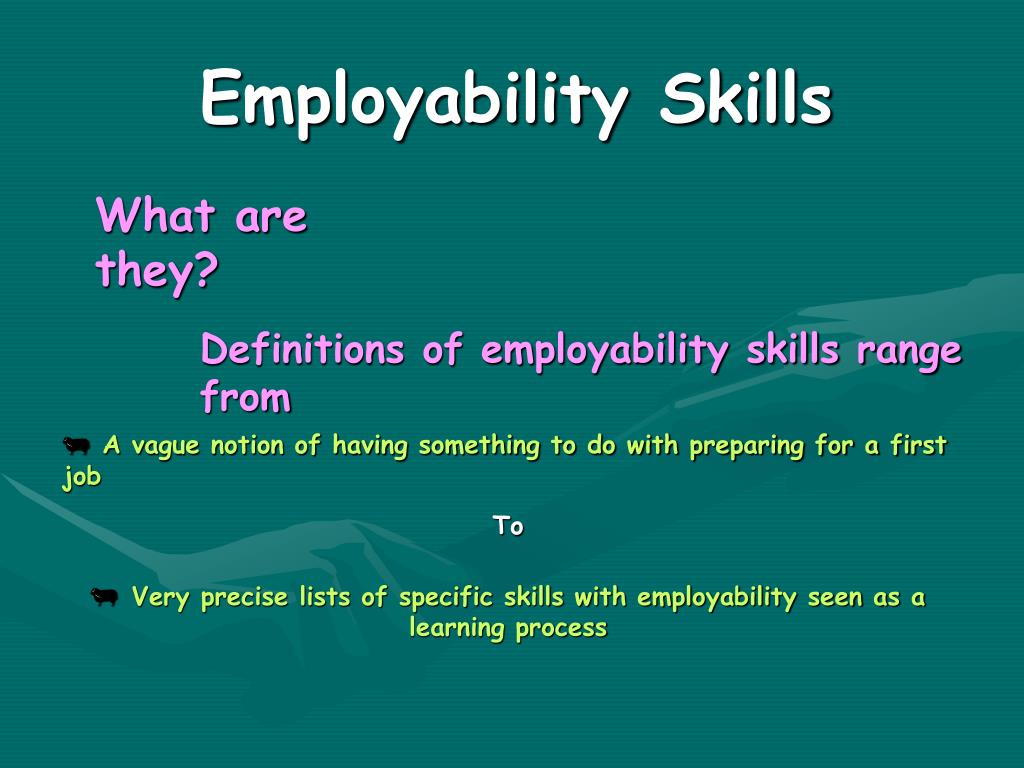 Employability Skills

What are they?

Definitions of employability skills range from

A vague notion of having something to do with preparing for a first job

To

Very precise lists of specific skills with employability seen as a learning process